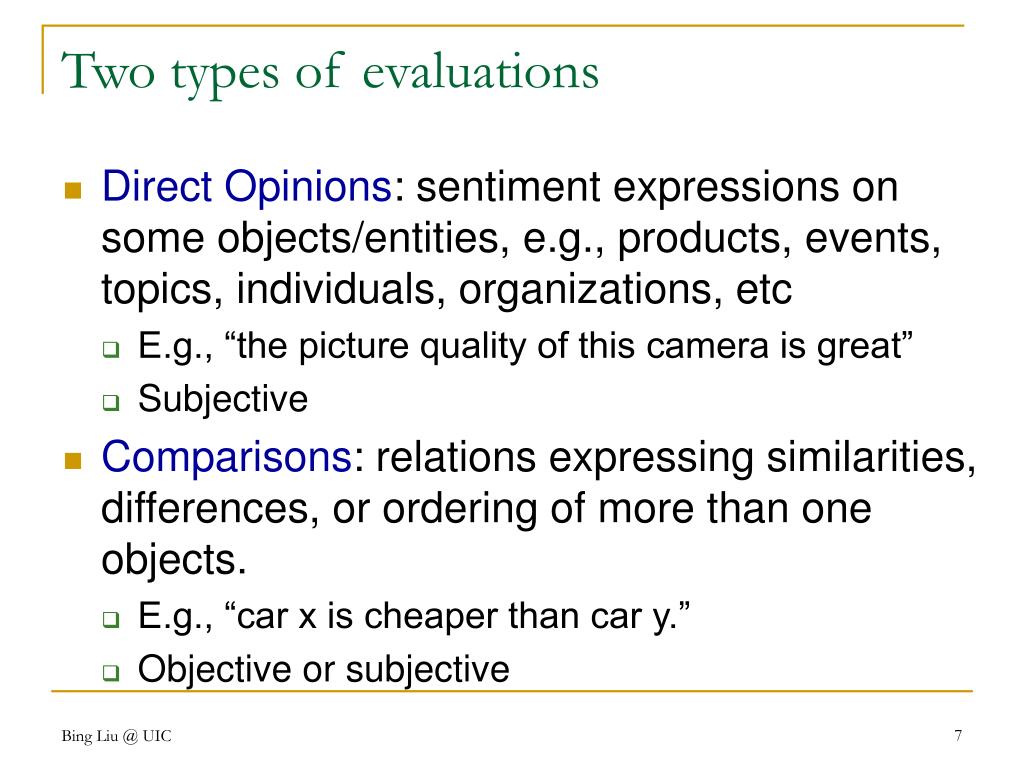 Two types of evaluations

Direct Opinions: sentiment expressions on some objects/entities, e.g., products, events, topics, individuals, organizations, etc

E.g., “the picture quality of this camera is great”

Subjective

Comparisons: relations expressing similarities, differences, or ordering of more than one objects.

E.g., “car x is cheaper than car y.”

Objective or subjective

Bing Liu @ UIC

7